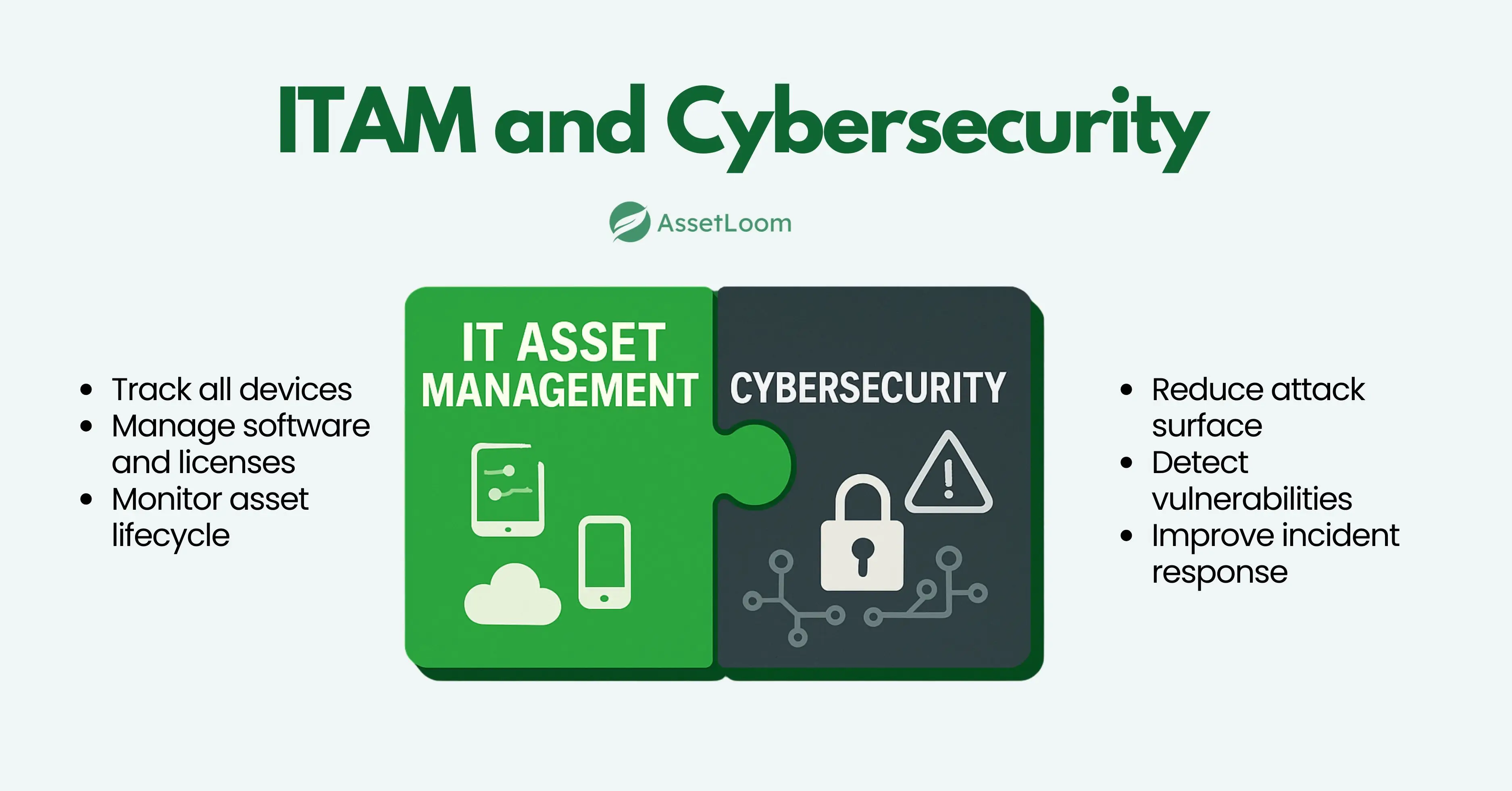 ITAM and Cybersecurity

AssetLoom

- Track all devices
- Manage software and licenses
- Monitor asset lifecycle

IT ASSET MANAGEMENT

CYBERSECURITY

- Reduce attack surface
- Detect vulnerabilities
- Improve incident response